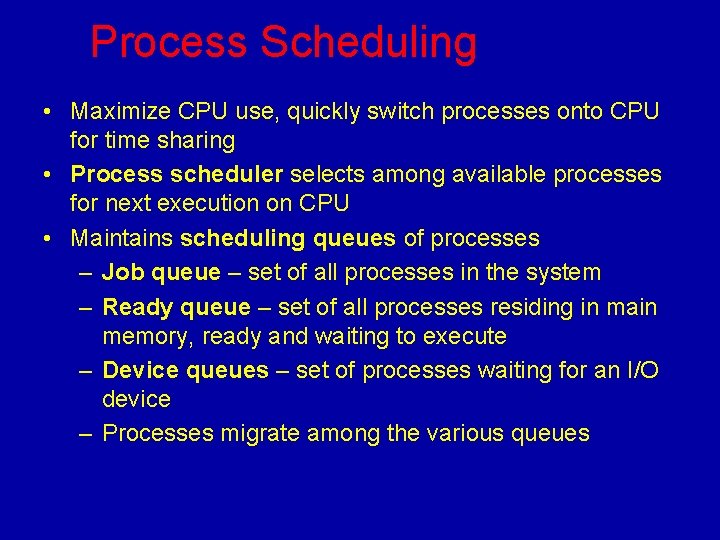 Process Scheduling

• Maximize CPU use, quickly switch processes onto CPU for time sharing

• Process scheduler selects among available processes for next execution on CPU

• Maintains scheduling queues of processes

– Job queue – set of all processes in the system

– Ready queue – set of all processes residing in main memory, ready and waiting to execute

– Device queues – set of processes waiting for an I/O device

– Processes migrate among the various queues